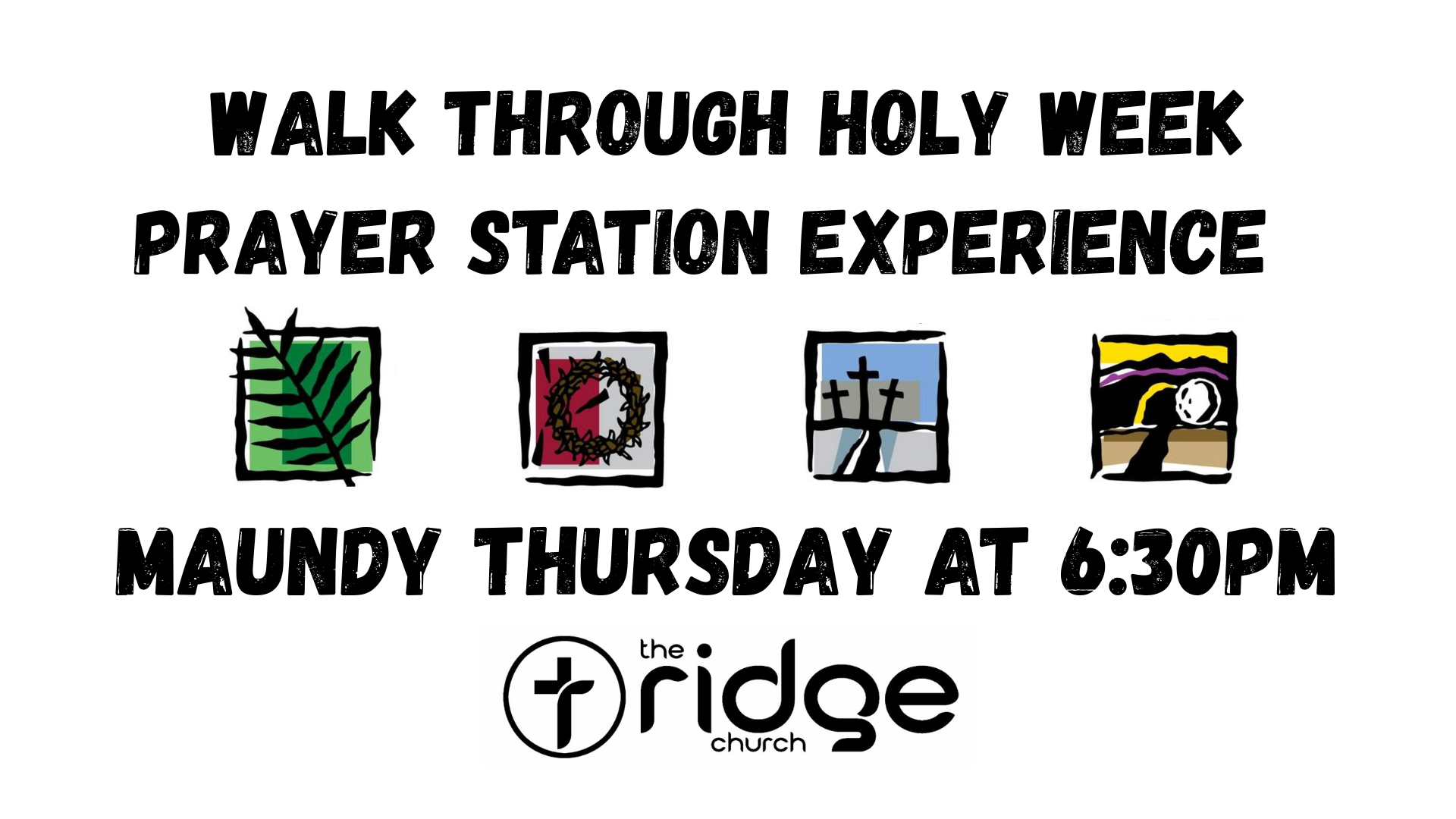 WALK THROUGH HOLY WEEK
PRAYER STATION EXPERIENCE

MAUNDY THURSDAY AT 6:30PM

the ridge church